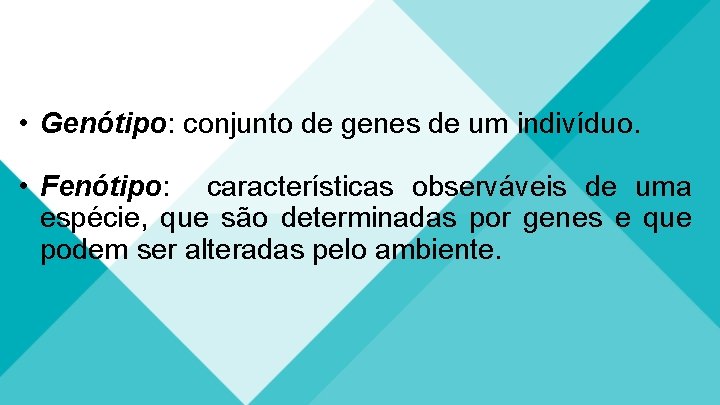 • Genótipo: conjunto de genes de um indivíduo.

• Fenótipo: características observáveis de uma espécie, que são determinadas por genes e que podem ser alteradas pelo ambiente.